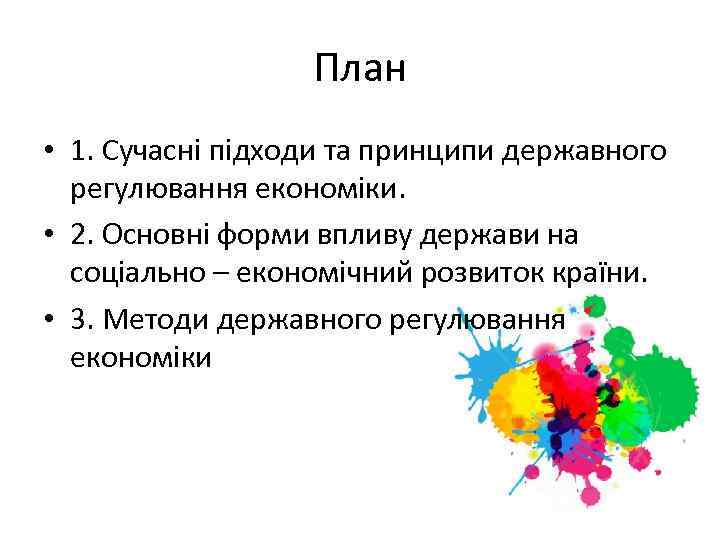 План

• 1. Сучасні підходи та принципи державного регулювання економіки.

• 2. Основні форми впливу держави на соціально – економічний розвиток країни.

• 3. Методи державного регулювання економіки